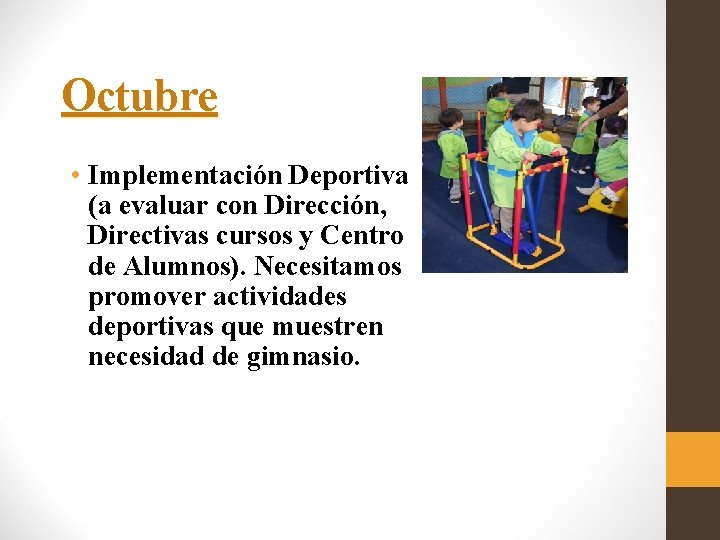 Octubre

• Implementación Deportiva (a evaluar con Dirección, Directivas cursos y Centro de Alumnos). Necesitamos promover actividades deportivas que muestren necesidad de gimnasio.